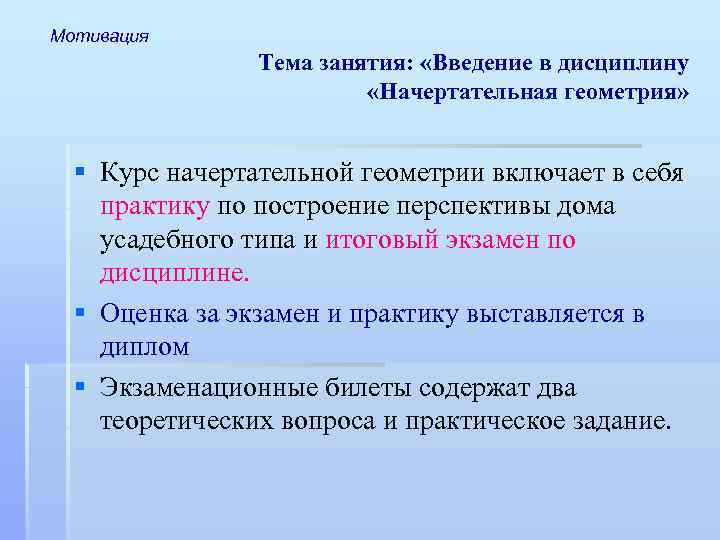 Мотивация

Тема занятия: «Введение в дисциплину «Начертательная геометрия»

▪ Курс начертательной геометрии включает в себя практику по построение перспективы дома усадебного типа и итоговый экзамен по дисциплине.

▪ Оценка за экзамен и практику выставляется в диплом

▪ Экзаменационные билеты содержат два теоретических вопроса и практическое задание.